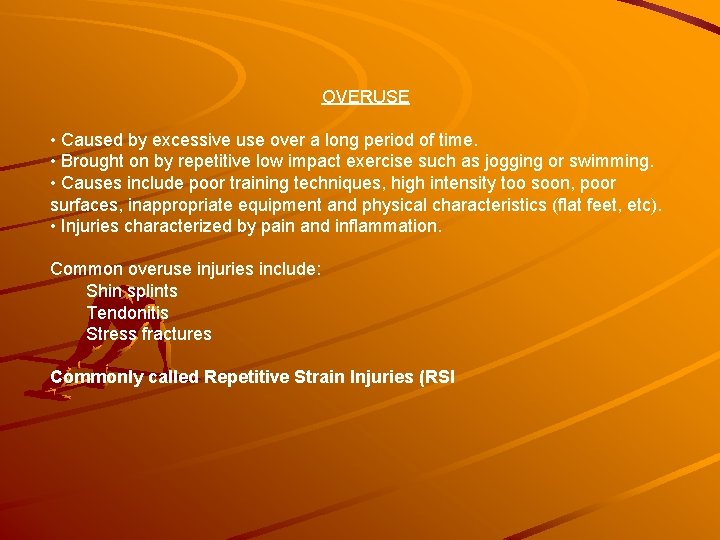 OVERUSE

• Caused by excessive use over a long period of time.
• Brought on by repetitive low impact exercise such as jogging or swimming.
• Causes include poor training techniques, high intensity too soon, poor surfaces, inappropriate equipment and physical characteristics (flat feet, etc).
• Injuries characterized by pain and inflammation.

Common overuse injuries include:
Shin splints
Tendonitis
Stress fractures

Commonly called Repetitive Strain Injuries (RSI